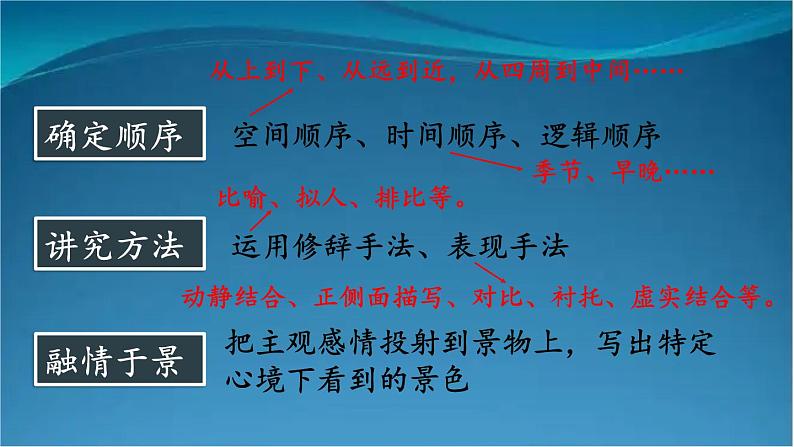 从上到下、从远到近，从四周到中间……

确定顺序

空间顺序、时间顺序、逻辑顺序

季节、早晚……

比喻、拟人、排比等。

讲究方法

运用修辞手法、表现手法

动静结合、正侧面描写、对比、衬托、虚实结合等。

融情于景

把主观感情投射到景物上，写出特定心境下看到的景色